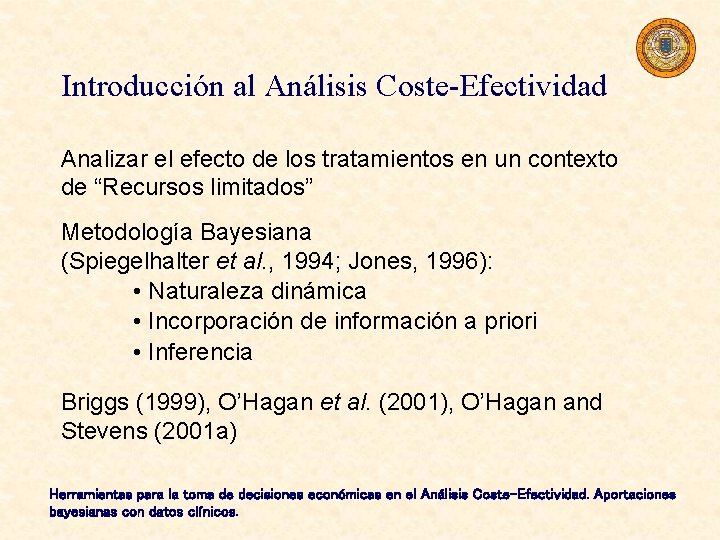 Introducción al Análisis Coste-Efectividad

Analizar el efecto de los tratamientos en un contexto de “Recursos limitados”

Metodología Bayesiana
(Spiegelhalter et al., 1994; Jones, 1996):
• Naturaleza dinámica
• Incorporación de información a priori
• Inferencia

Briggs (1999), O’Hagan et al. (2001), O’Hagan and Stevens (2001a)

Herramientas para la toma de decisiones económicas en el Análisis Coste-Efectividad. Aportaciones bayesianas con datos clínicos.